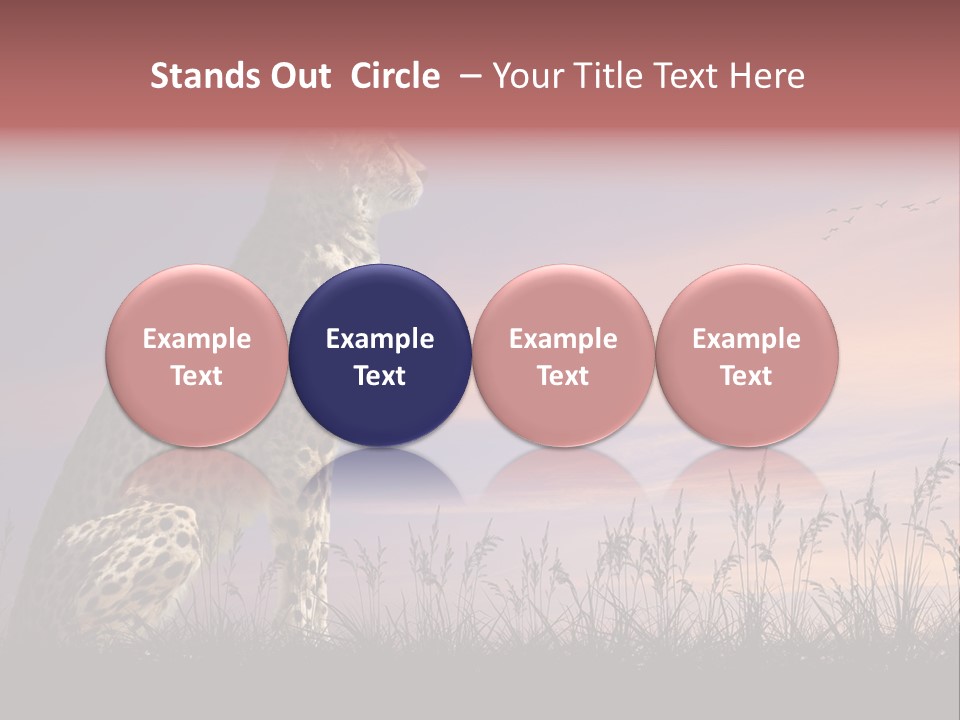 Stands Out Circle – Your Title Text Here

Example Text

Example Text

Example Text

Example Text